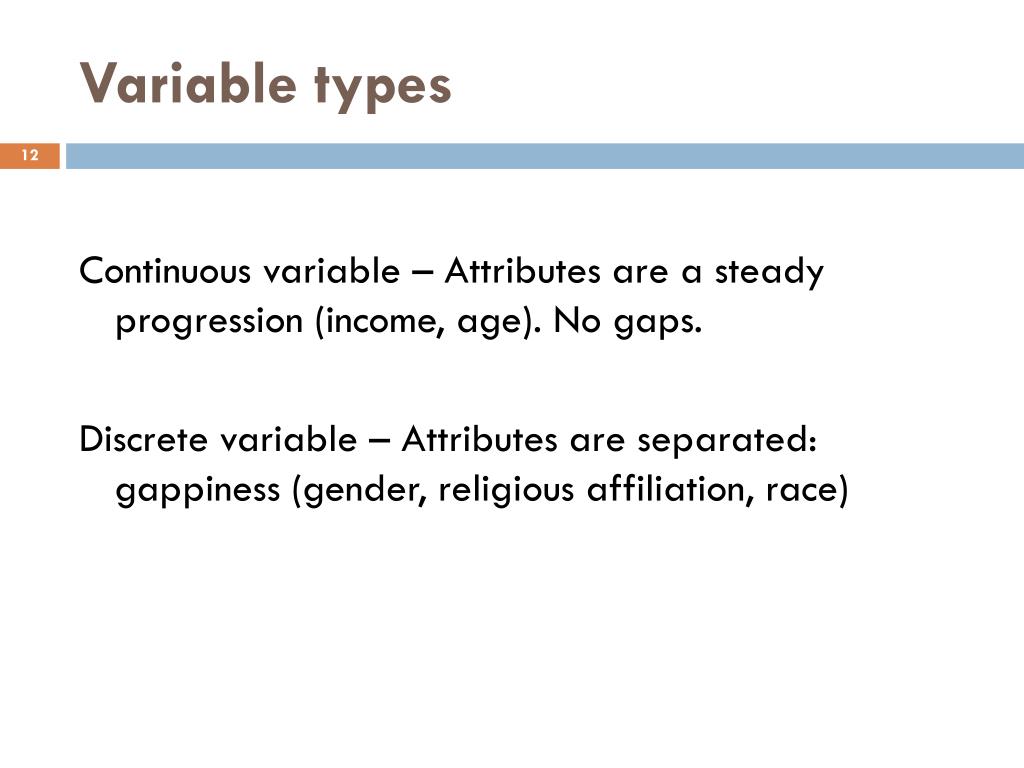 Variable types

12

Continuous variable – Attributes are a steady progression (income, age). No gaps.

Discrete variable – Attributes are separated: gappiness (gender, religious affiliation, race)